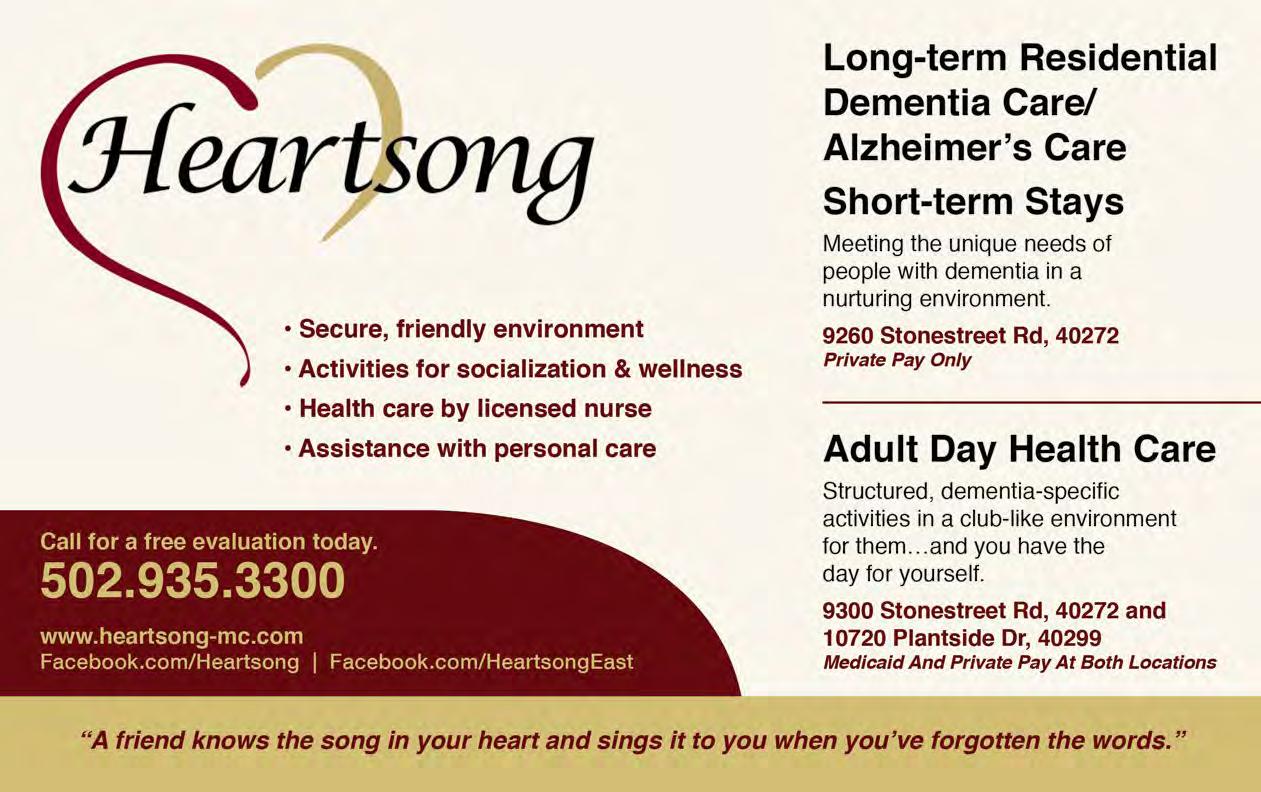 Heartsong

• Secure, friendly environment
• Activities for socialization & wellness
• Health care by licensed nurse
• Assistance with personal care

Call for a free evaluation today.
502.935.3300

www.heartsong-mc.com
Facebook.com/Heartsong | Facebook.com/HeartsongEast

Long-term Residential Dementia Care/ Alzheimer's Care

Short-term Stays

Meeting the unique needs of people with dementia in a nurturing environment.

9260 Stonestreet Rd, 40272
Private Pay Only

Adult Day Health Care

Structured, dementia-specific activities in a club-like environment for them…and you have the day for yourself.

9300 Stonestreet Rd, 40272 and
10720 Plantside Dr, 40299
Medicaid And Private Pay At Both Locations

"A friend knows the song in your heart and sings it to you when you've forgotten the words."